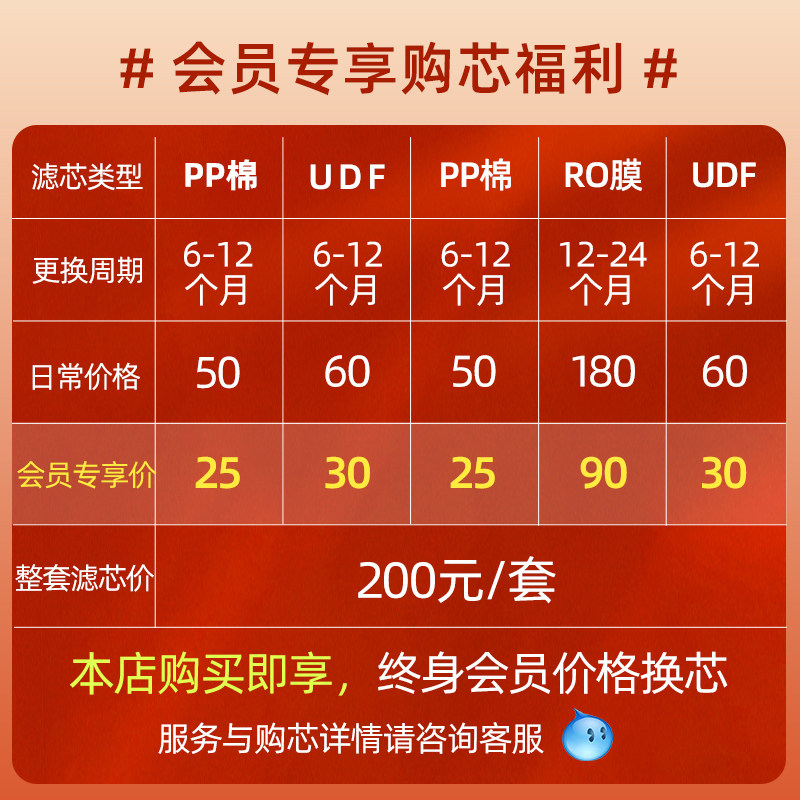 # 会员专享购芯福利 #

| 滤芯类型 | PP棉 | U D F | PP棉 | RO膜 | UDF |
|---|---|---|---|---|---|
| 更换周期 | 6-12个月 | 6-12个月 | 6-12个月 | 12-24个月 | 6-12个月 |
| 日常价格 | 50 | 60 | 50 | 180 | 60 |
| 会员专享价 | 25 | 30 | 25 | 90 | 30 |
| 整套滤芯价 | 200元/套 | | | | |

本店购买即享，终身会员价格换芯

服务与购芯详情请咨询客服